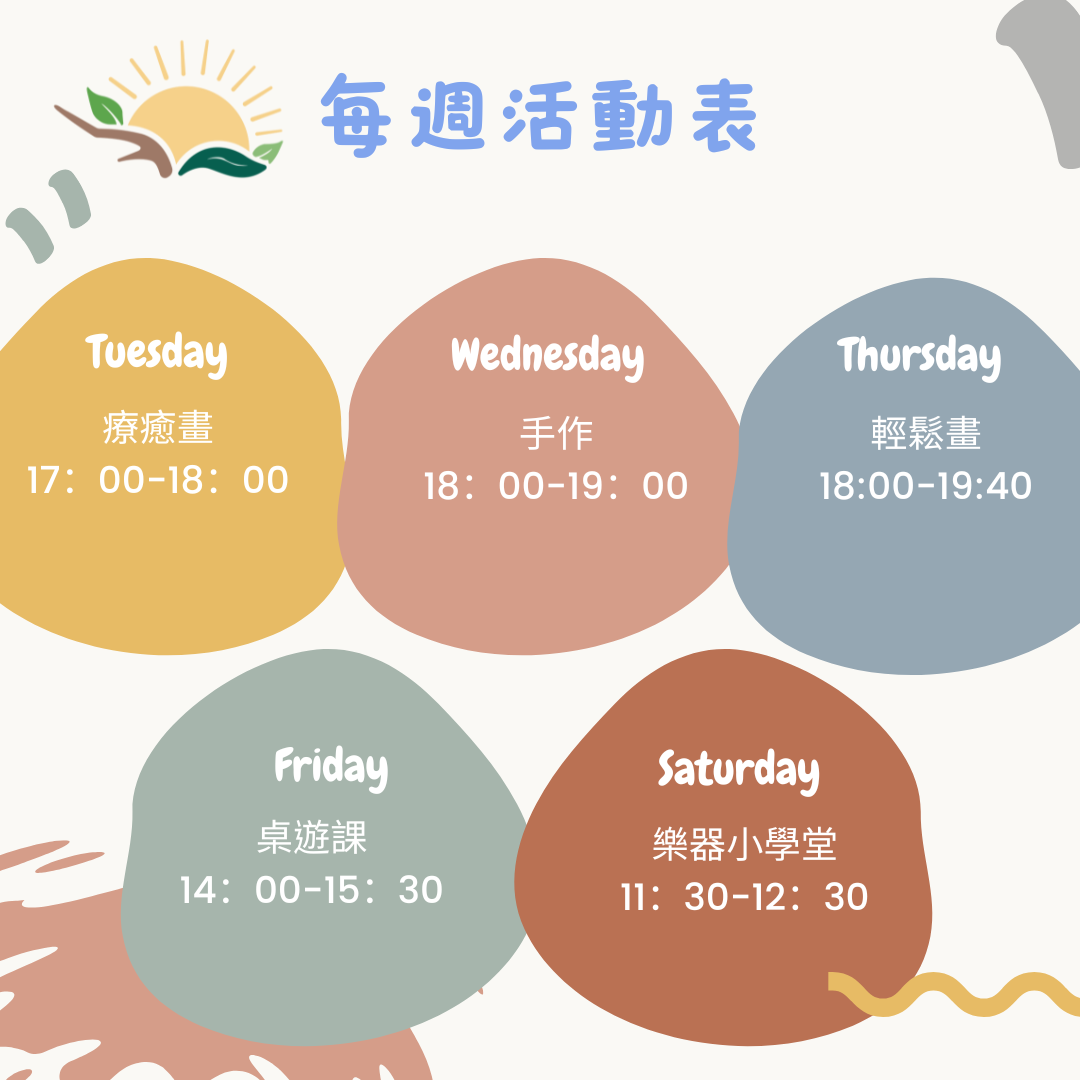 每週活動表

Tuesday
療癒畫
17：00-18：00

Wednesday
手作
18：00-19：00

Thursday
輕鬆畫
18:00-19:40

Friday
桌遊課
14：00-15：30

Saturday
樂器小學堂
11：30-12：30